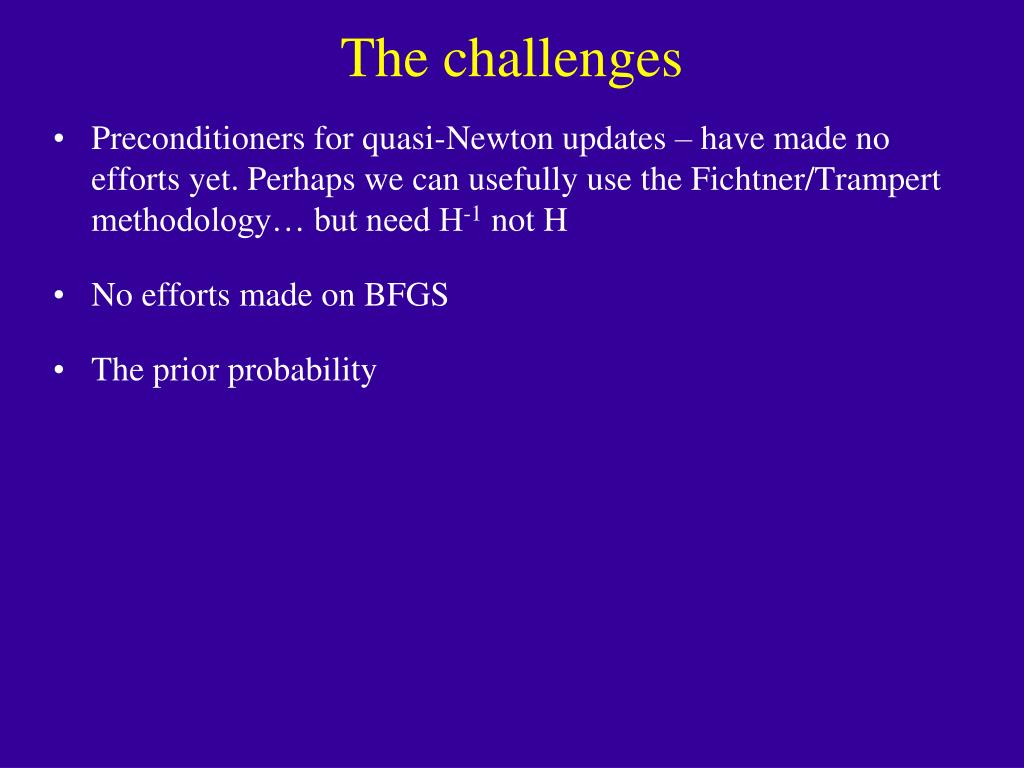 The challenges

• Preconditioners for quasi-Newton updates – have made no efforts yet. Perhaps we can usefully use the Fichtner/Trampert methodology… but need $H^{-1}$ not H

• No efforts made on BFGS

• The prior probability